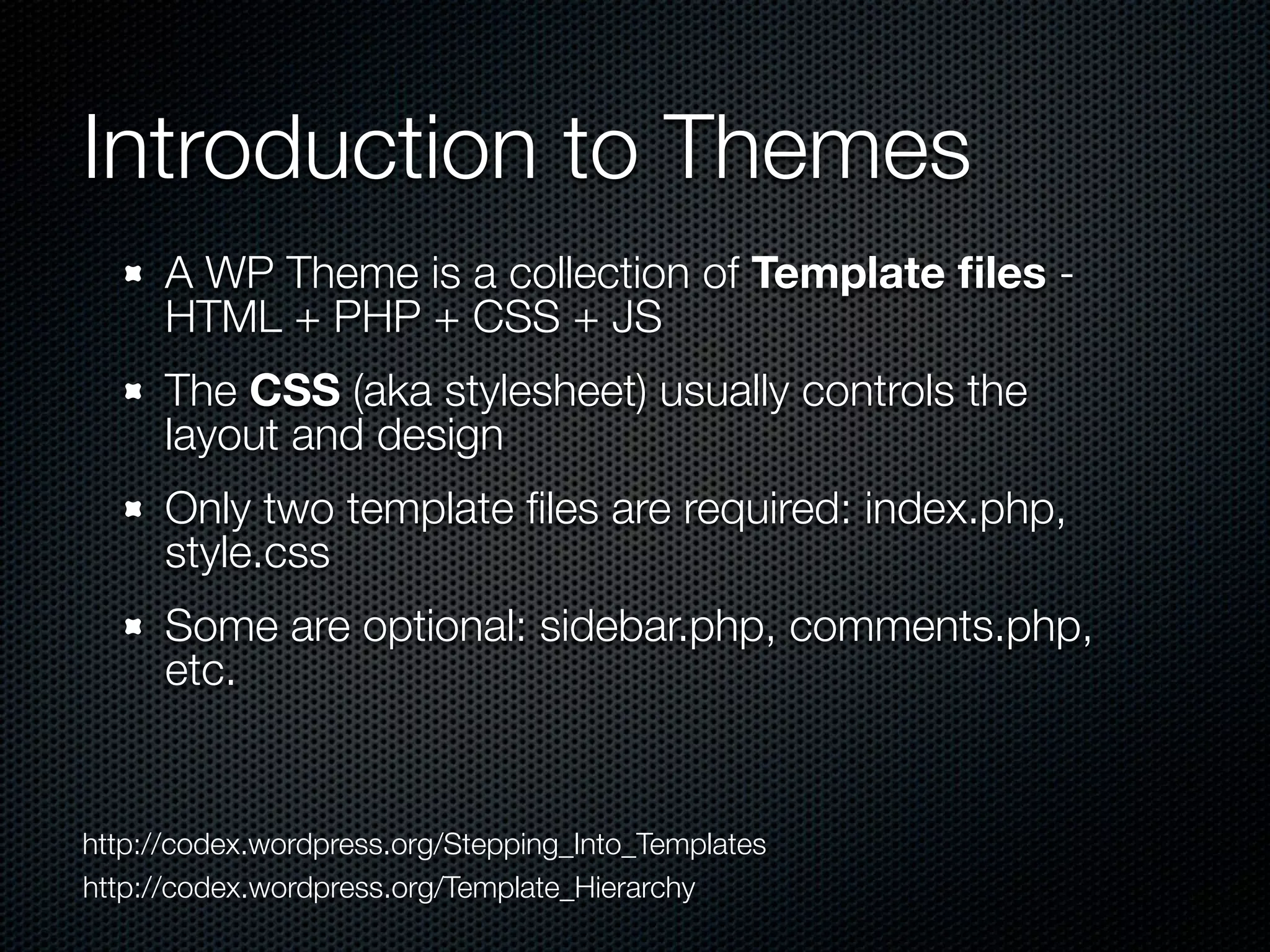 Introduction to Themes

- A WP Theme is a collection of **Template files** - HTML + PHP + CSS + JS
- The **CSS** (aka stylesheet) usually controls the layout and design
- Only two template files are required: index.php, style.css
- Some are optional: sidebar.php, comments.php, etc.

http://codex.wordpress.org/Stepping_Into_Templates
http://codex.wordpress.org/Template_Hierarchy